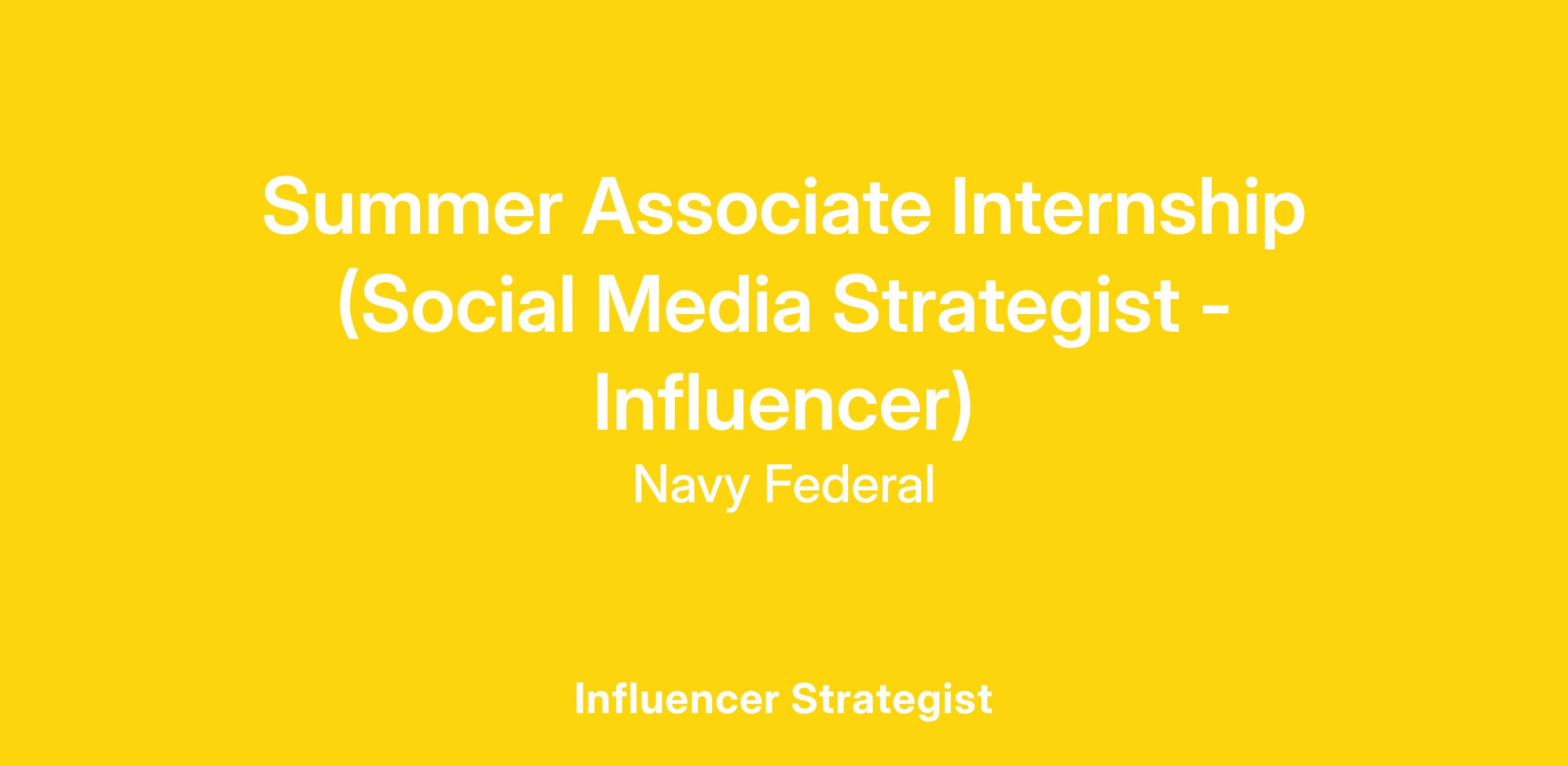 Summer Associate Internship (Social Media Strategist - Influencer)

Navy Federal

Influencer Strategist